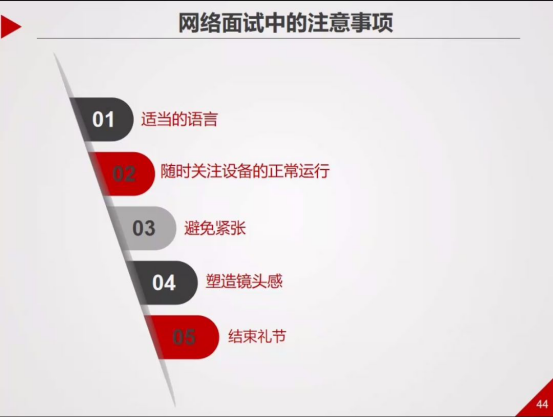 网络面试中的注意事项

01 适当的语言

02 随时关注设备的正常运行

03 避免紧张

04 塑造镜头感

05 结束礼节

44